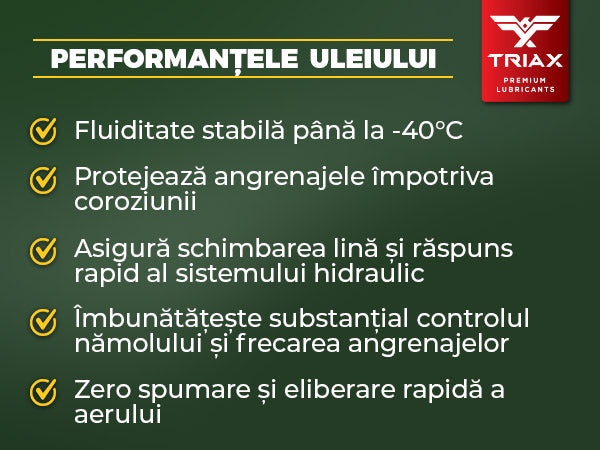 PERFORMANȚELE ULEIULUI

TRIAX
PREMIUM
LUBRICANTS

Fluiditate stabilă până la -40°C

Protejează angrenajele împotriva coroziunii

Asigură schimbarea lină și răspuns rapid al sistemului hidraulic

Îmbunătățește substanțial controlul nămolului și frecarea angrenajelor

Zero spumare și eliberare rapidă a aerului